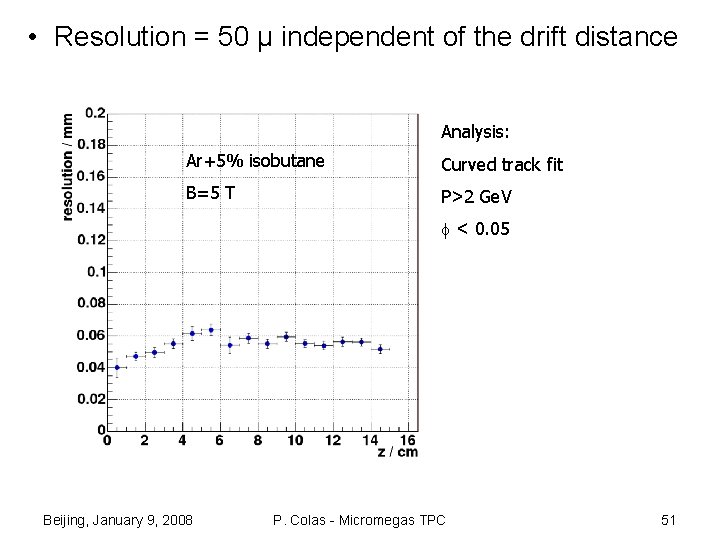 • Resolution = 50 μ independent of the drift distance

resolution / mm
0.2
0.18
0.16
0.14
0.12
0.1
0.08
0.06
0.04
0.02
0
0 2 4 6 8 10 12 14 16
z / cm

Ar+5% isobutane
B=5 T

Analysis:
Curved track fit
P>2 GeV
$\phi$ < 0.05

Beijing, January 9, 2008 P. Colas - Micromegas TPC 51